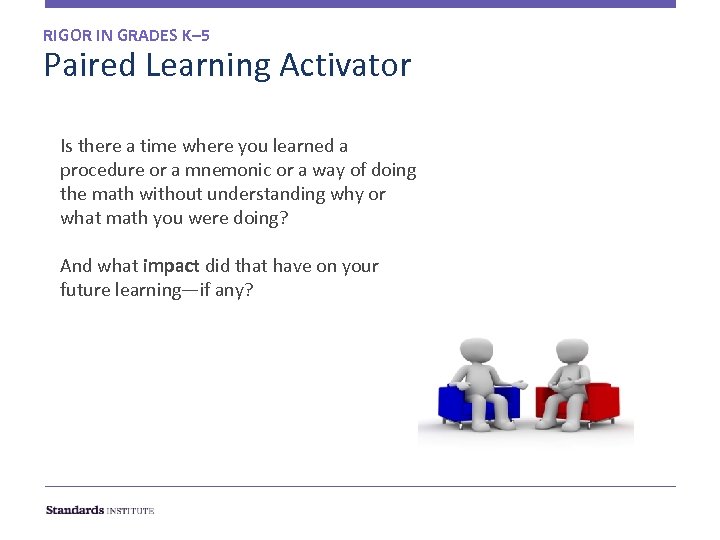 RIGOR IN GRADES K–5
Paired Learning Activator

Is there a time where you learned a procedure or a mnemonic or a way of doing the math without understanding why or what math you were doing?

And what impact did that have on your future learning—if any?

Standards INSTITUTE